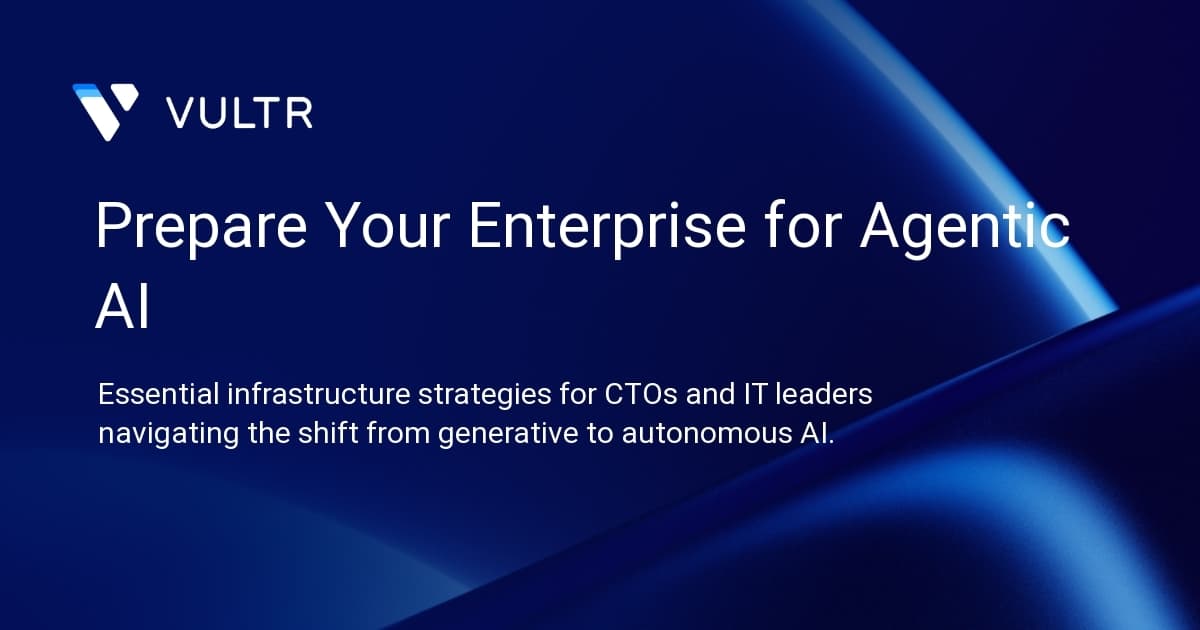 VULTR

Prepare Your Enterprise for Agentic AI

Essential infrastructure strategies for CTOs and IT leaders navigating the shift from generative to autonomous AI.